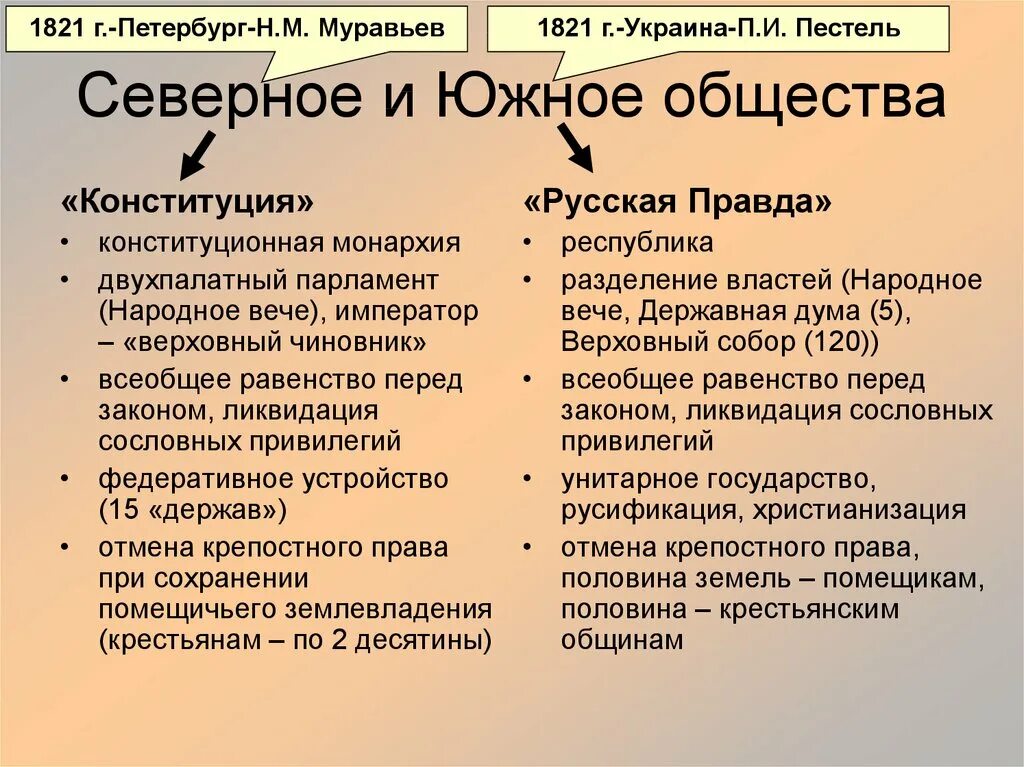 1821 г.-Петербург-Н.М. Муравьев

1821 г.-Украина-П.И. Пестель

Северное и Южное общества

«Конституция»
• конституционная монархия
• двухпалатный парламент (Народное вече), император – «верховный чиновник»
• всеобщее равенство перед законом, ликвидация сословных привилегий
• федеративное устройство (15 «держав»)
• отмена крепостного права при сохранении помещичьего землевладения (крестьянам – по 2 десятины)

«Русская Правда»
• республика
• разделение властей (Народное вече, Державная дума (5), Верховный собор (120))
• всеобщее равенство перед законом, ликвидация сословных привилегий
• унитарное государство, русификация, христианизация
• отмена крепостного права, половина земель – помещикам, половина – крестьянским общинам